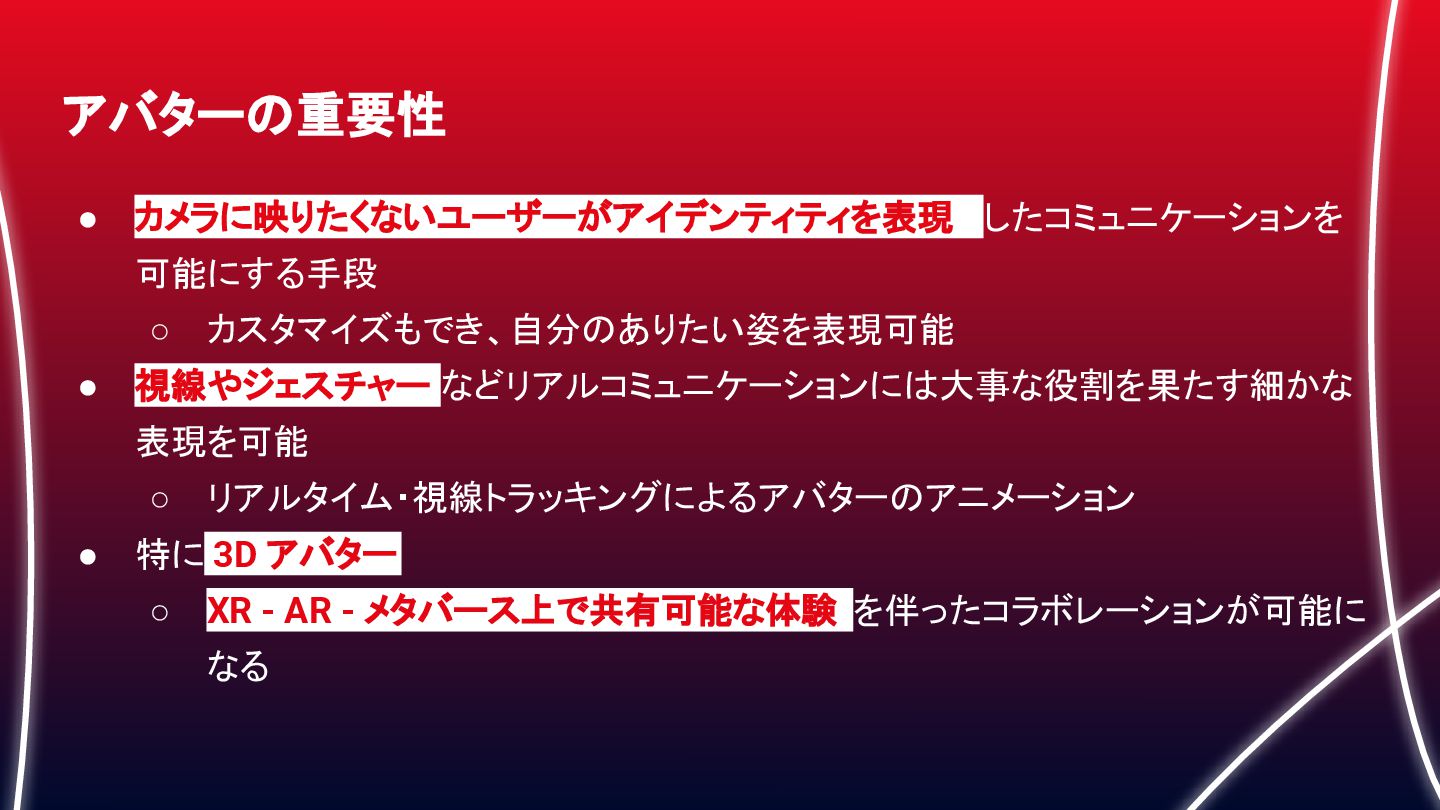 アバターの重要性

● カメラに映りたくないユーザーがアイデンティティを表現 したコミュニケーションを可能にする手段
  ○ カスタマイズもでき、自分のありたい姿を表現可能
● 視線やジェスチャー などリアルコミュニケーションには大事な役割を果たす細かな表現を可能
  ○ リアルタイム・視線トラッキングによるアバターのアニメーション
● 特に 3D アバター
  ○ XR - AR - メタバース上で共有可能な体験 を伴ったコラボレーションが可能になる